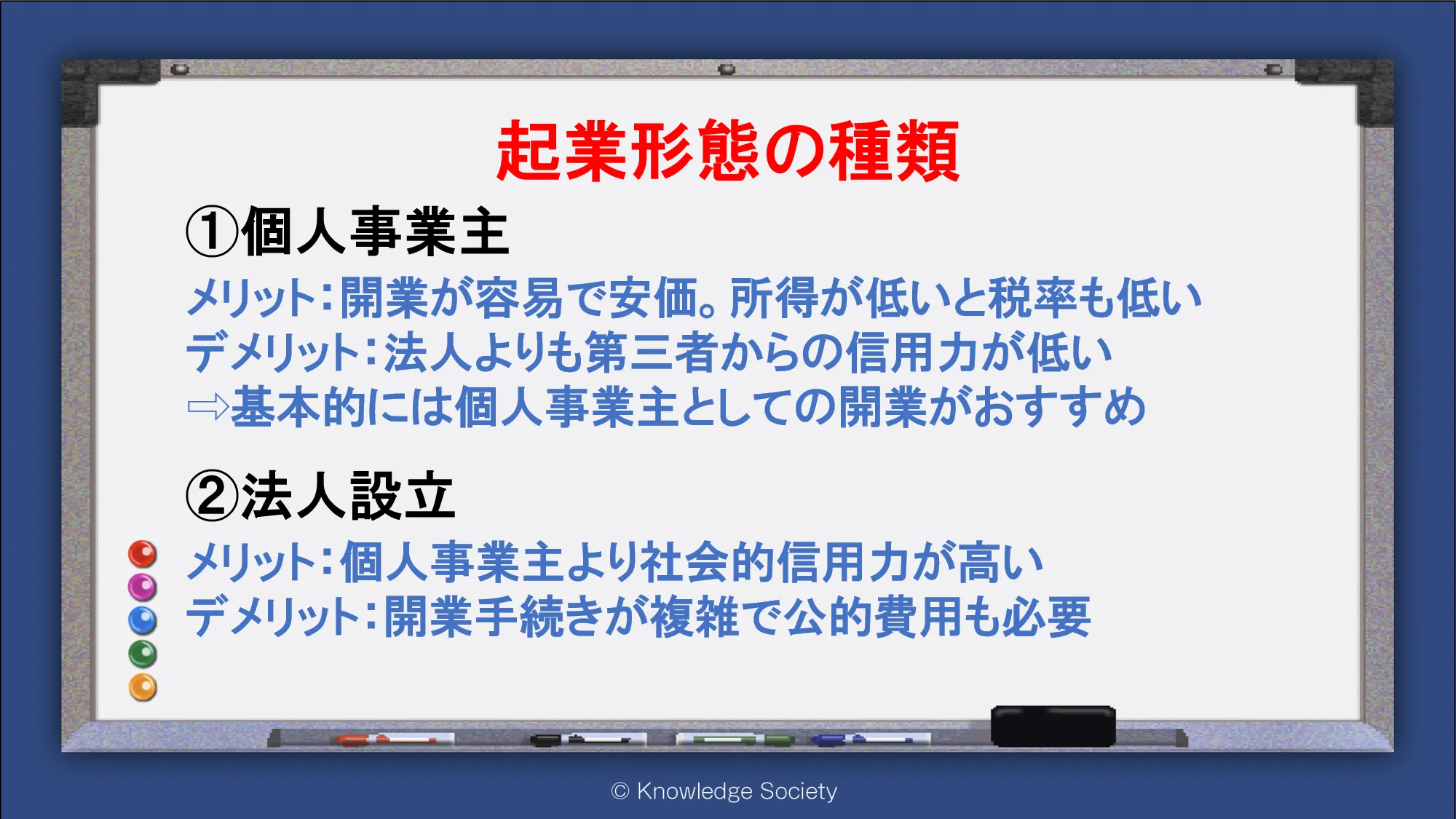 起業形態の種類

①個人事業主

メリット:開業が容易で安価。所得が低いと税率も低い
デメリット:法人よりも第三者からの信用力が低い
⇨基本的には個人事業主としての開業がおすすめ

②法人設立

メリット:個人事業主より社会的信用力が高い
デメリット:開業手続きが複雑で公的費用も必要

© Knowledge Society